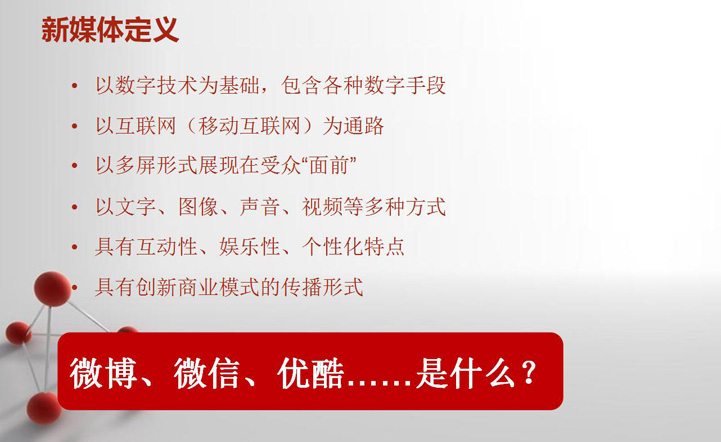 新媒体定义

• 以数字技术为基础，包含各种数字手段
• 以互联网（移动互联网）为通路
• 以多屏形式展现在受众“面前”
• 以文字、图像、声音、视频等多种方式
• 具有互动性、娱乐性、个性化特点
• 具有创新商业模式的传播形式

微博、微信、优酷……是什么？